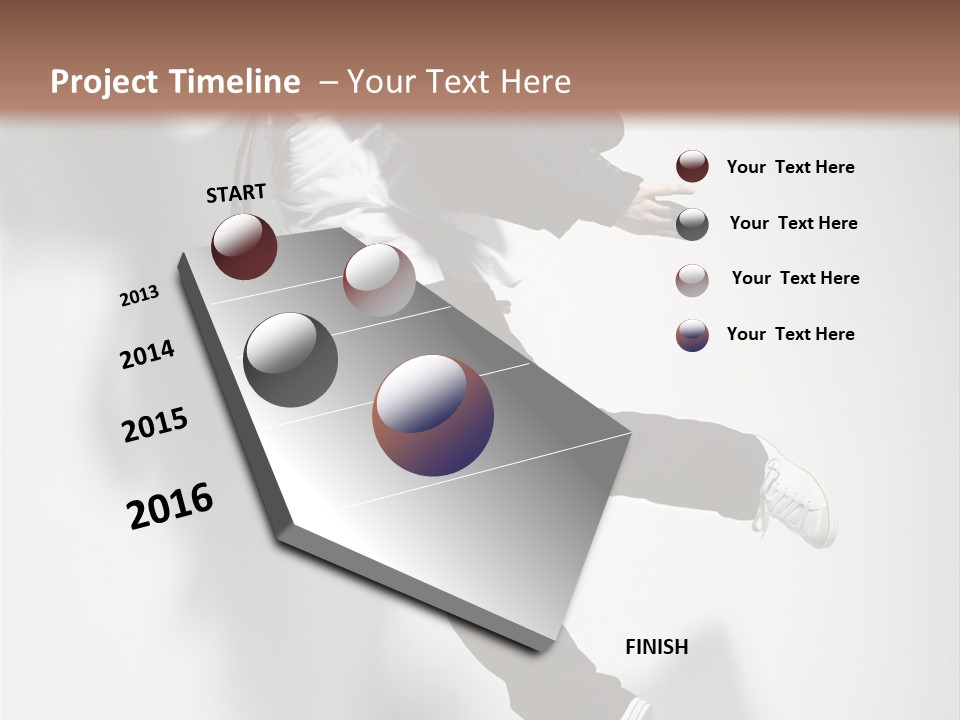 Project Timeline – Your Text Here

START

2013

2014

2015

2016

FINISH

Your Text Here

Your Text Here

Your Text Here

Your Text Here